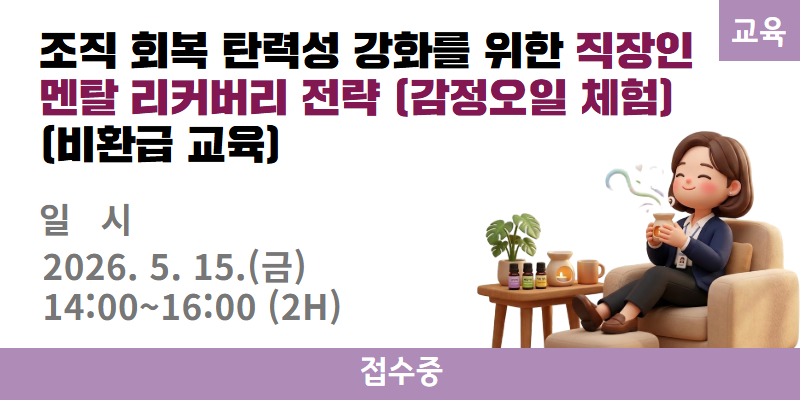 교육

조직 회복 탄력성 강화를 위한 직장인 멘탈 리커버리 전략 (감정오일 체험) (비환급 교육)

일 시

2026. 5. 15.(금)
14:00~16:00 (2H)

접수중